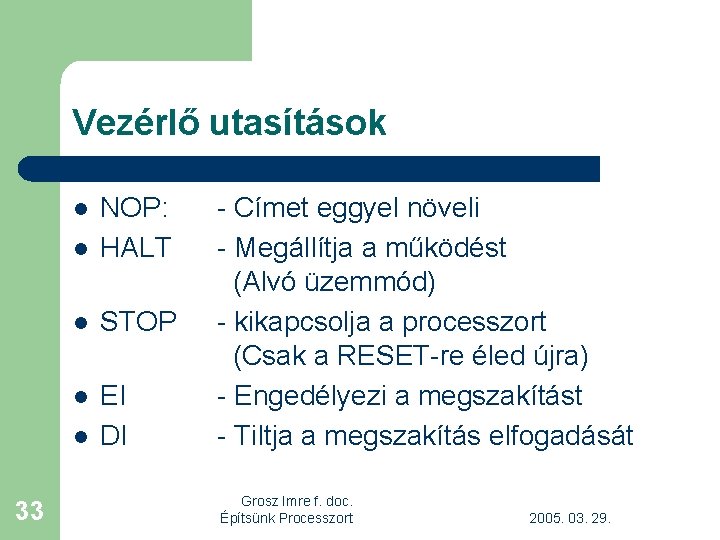 Vezérlő utasítások

- NOP: - Címet eggyel növeli
- HALT - Megállítja a működést (Alvó üzemmód)
- STOP - kikapcsolja a processzort (Csak a RESET-re éled újra)
- EI - Engedélyezi a megszakítást
- DI - Tiltja a megszakítás elfogadását

33

Grosz Imre f. doc.
Építsünk Processzort

2005. 03. 29.